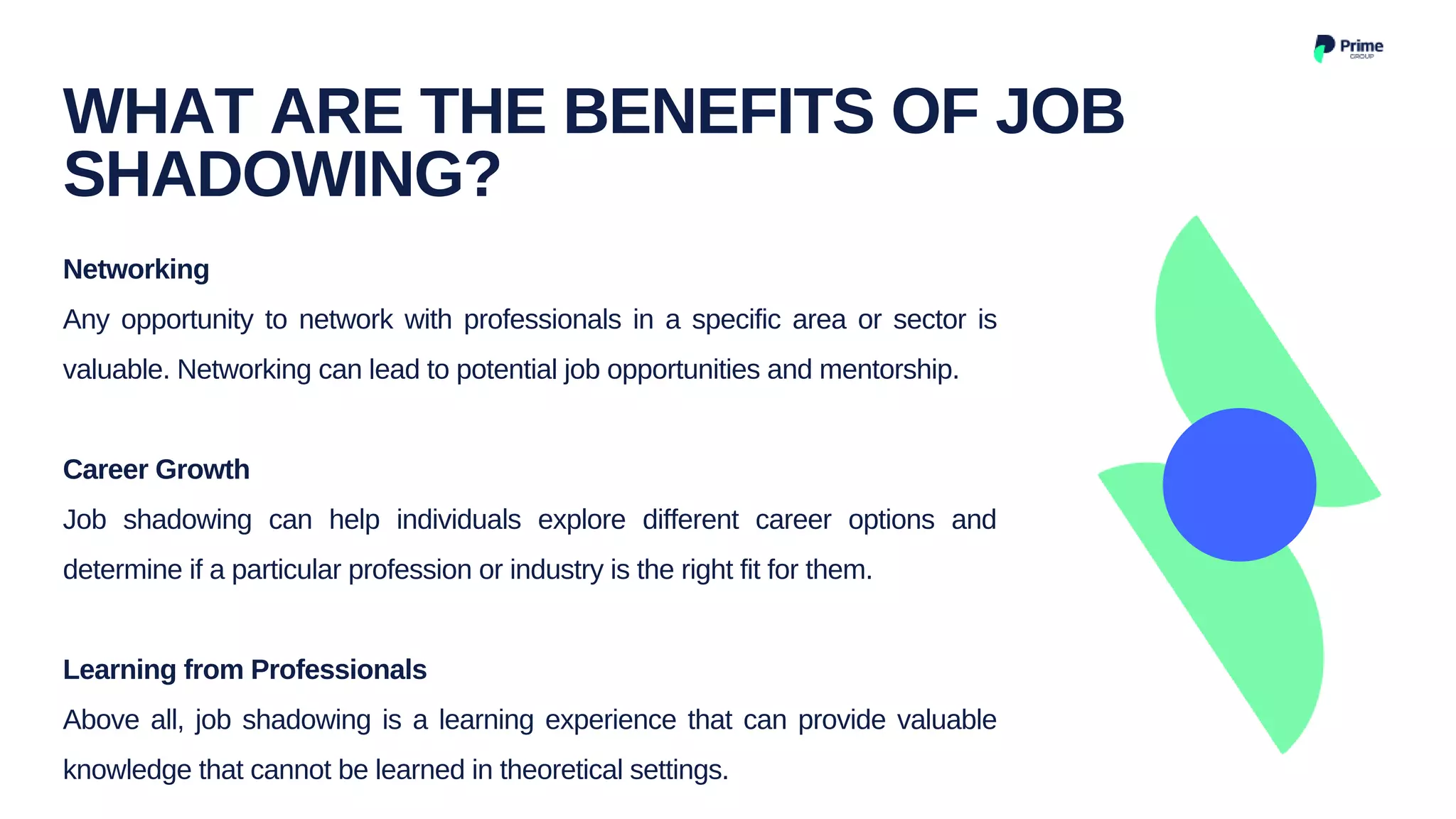 Prime
GROUP

WHAT ARE THE BENEFITS OF JOB SHADOWING?

Networking

Any opportunity to network with professionals in a specific area or sector is valuable. Networking can lead to potential job opportunities and mentorship.

Career Growth

Job shadowing can help individuals explore different career options and determine if a particular profession or industry is the right fit for them.

Learning from Professionals

Above all, job shadowing is a learning experience that can provide valuable knowledge that cannot be learned in theoretical settings.